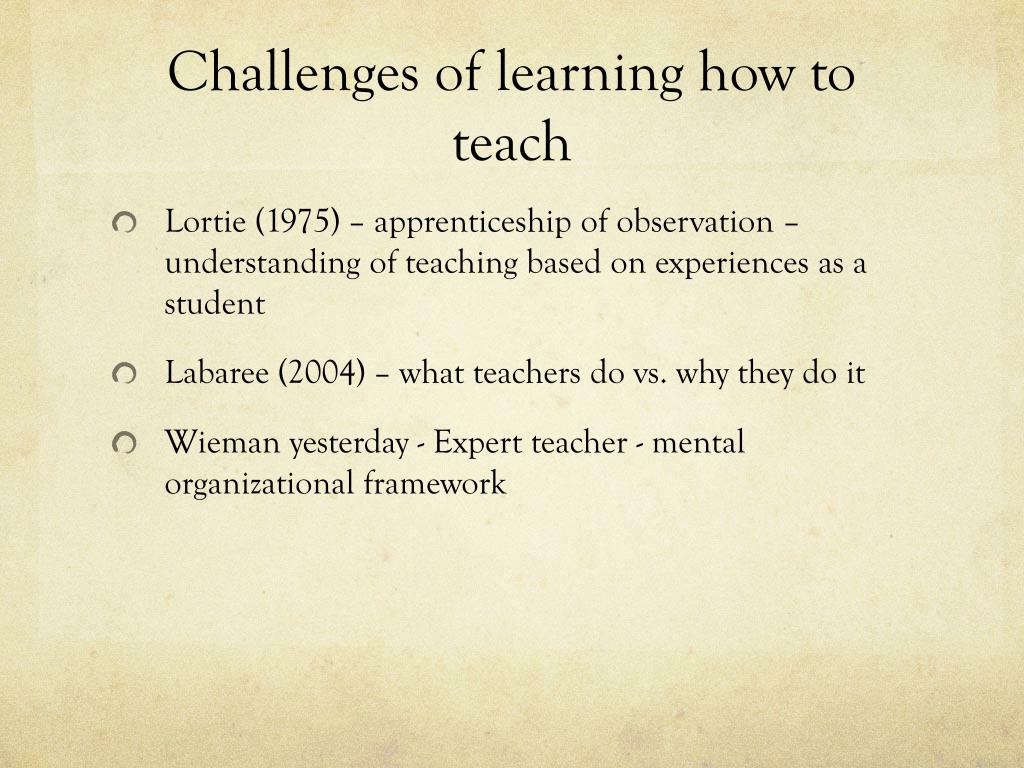 Challenges of learning how to teach

Lortie (1975) – apprenticeship of observation – understanding of teaching based on experiences as a student

Labaree (2004) – what teachers do vs. why they do it

Wieman yesterday - Expert teacher - mental organizational framework